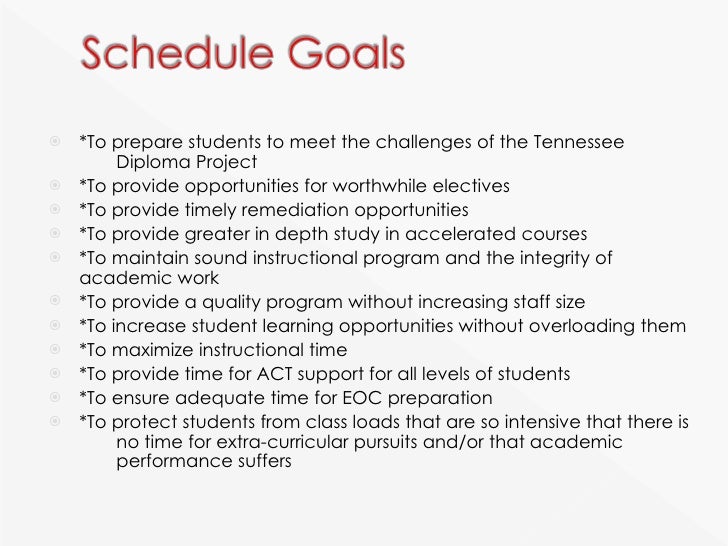 Schedule Goals

*To prepare students to meet the challenges of the Tennessee Diploma Project

*To provide opportunities for worthwhile electives

*To provide timely remediation opportunities

*To provide greater in depth study in accelerated courses

*To maintain sound instructional program and the integrity of academic work

*To provide a quality program without increasing staff size

*To increase student learning opportunities without overloading them

*To maximize instructional time

*To provide time for ACT support for all levels of students

*To ensure adequate time for EOC preparation

*To protect students from class loads that are so intensive that there is no time for extra-curricular pursuits and/or that academic performance suffers